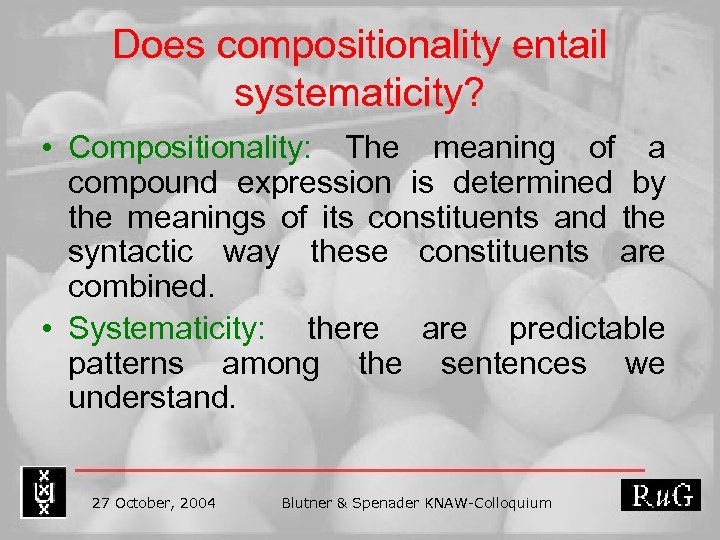 Does compositionality entail systematicity?

• Compositionality: The meaning of a compound expression is determined by the meanings of its constituents and the syntactic way these constituents are combined.

• Systematicity: there are predictable patterns among the sentences we understand.

27 October, 2004    Blutner & Spenader KNAW-Colloquium    RuG